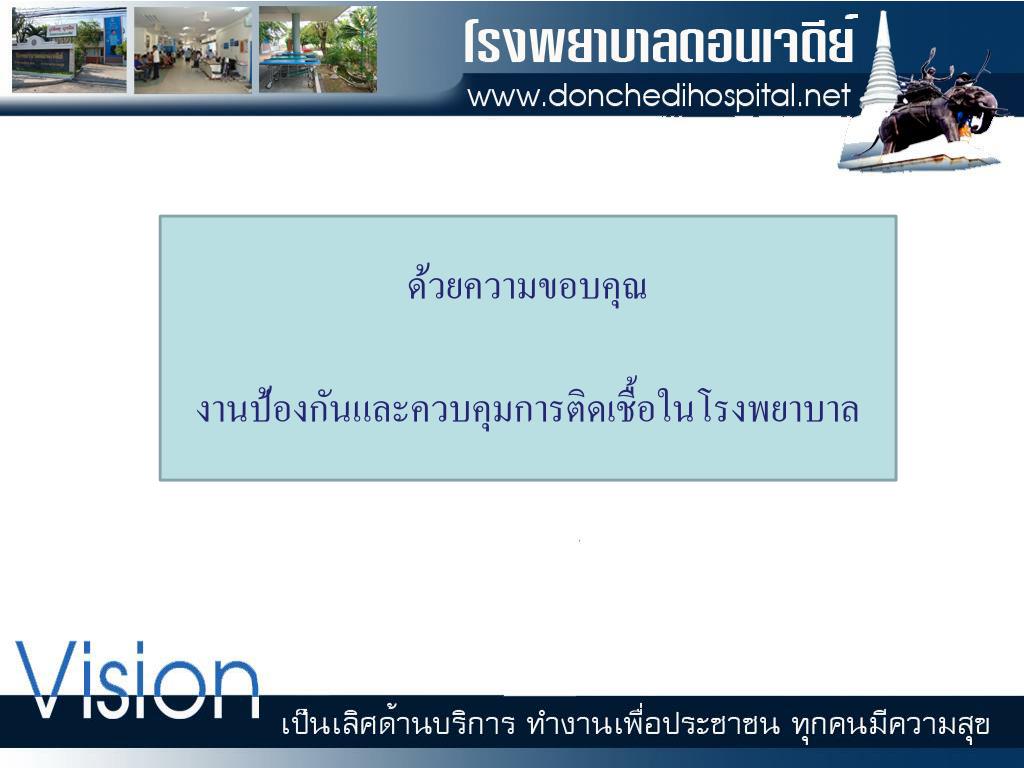 โรงพยาบาลดอนเจดีย์
www.donchedihospital.net

ด้วยความขอบคุณ

งานป้องกันและควบคุมการติดเชื้อในโรงพยาบาล

Vision
เป็นเลิศด้านบริการ ทำงานเพื่อประชาชน ทุกคนมีความสุข